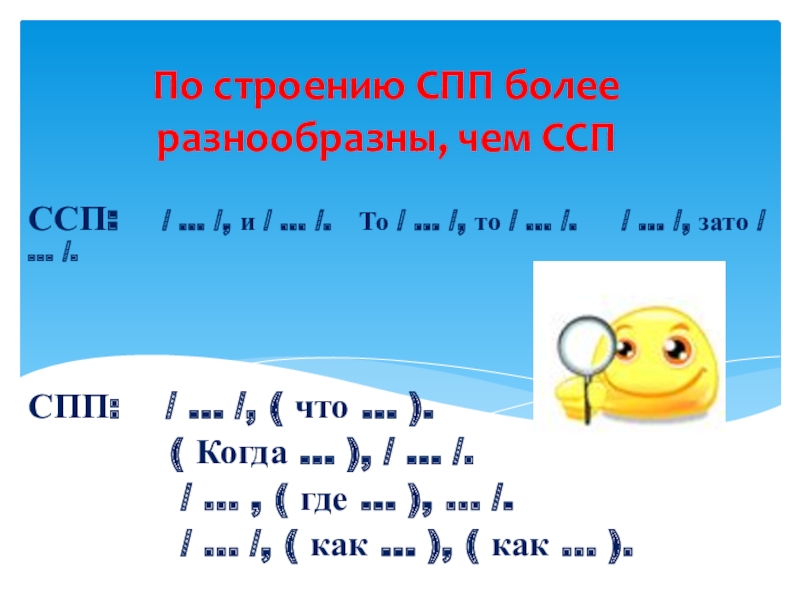 По строению СПП более разнообразны, чем ССП

ССП: / … /, и / … /. То / … /, то / … /. / … /, зато / … /.

СПП: / … /, ( что … ).
( Когда … ), / … /.
/ … , ( где … ), … /.
/ … /, ( как … ), ( как … ).